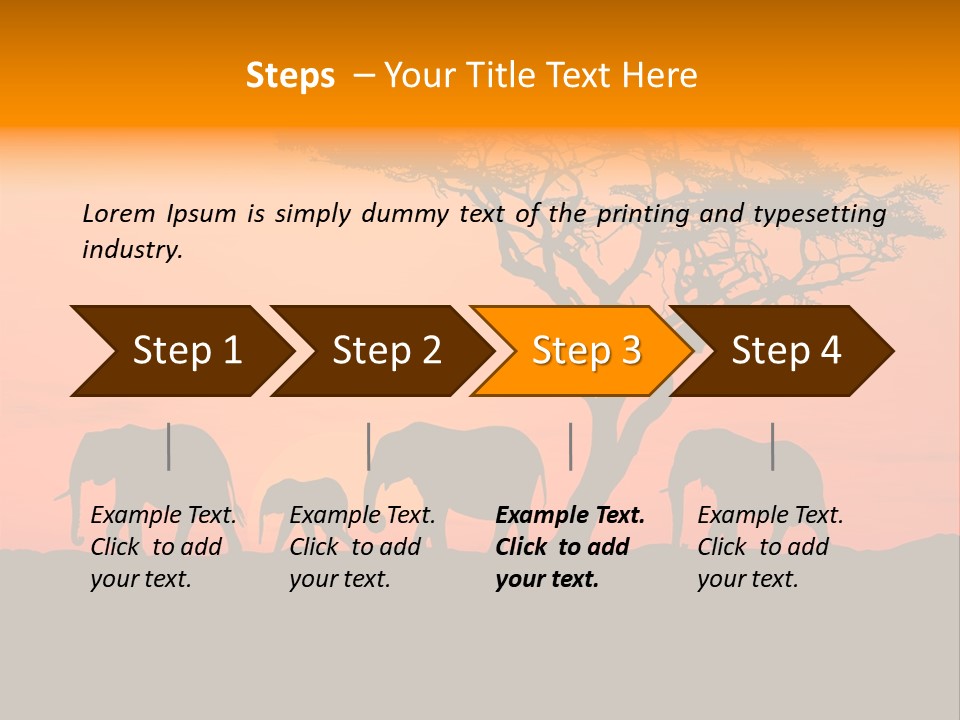 Steps – Your Title Text Here

Lorem Ipsum is simply dummy text of the printing and typesetting industry.

Step 1

Step 2

Step 3

Step 4

Example Text. Click to add your text.

Example Text. Click to add your text.

Example Text. Click to add your text.

Example Text. Click to add your text.